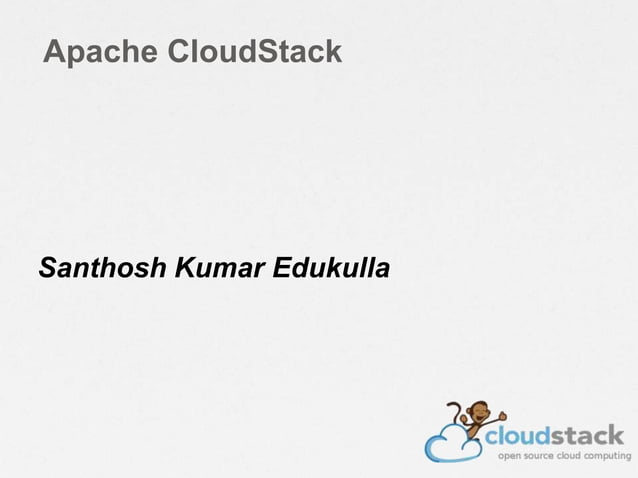 Apache CloudStack

Santhosh Kumar Edukulla

cloudstack
open source cloud computing